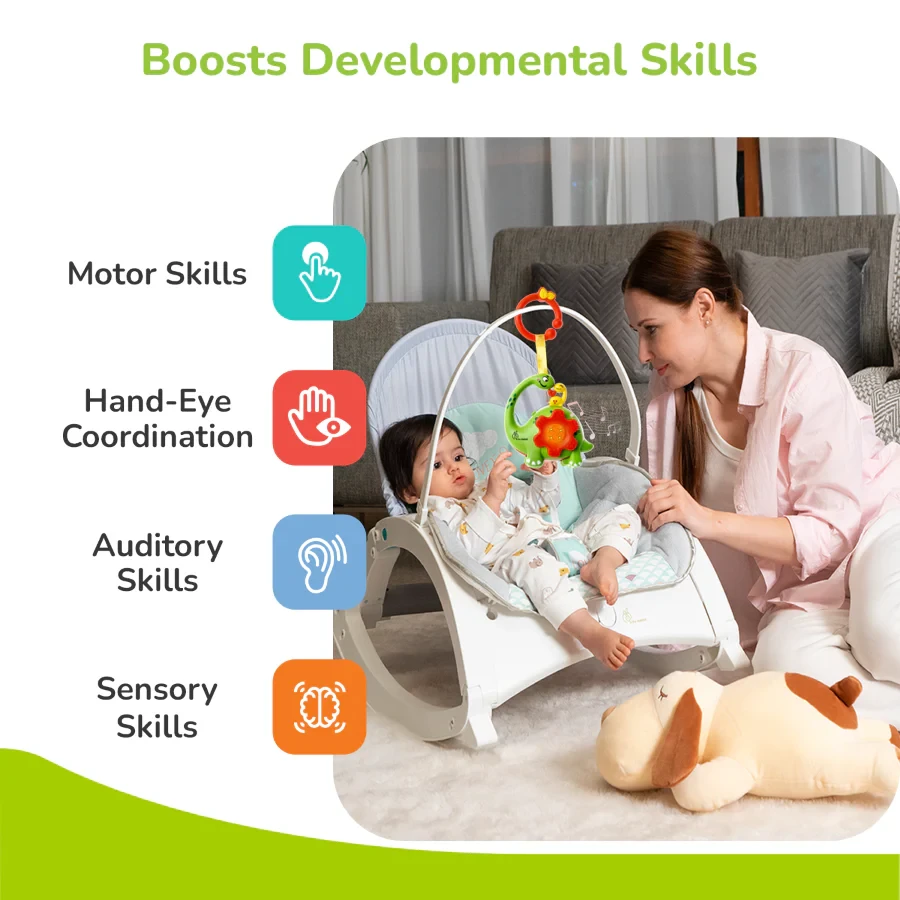 Boosts Developmental Skills

Motor Skills

Hand-Eye Coordination

Auditory Skills

Sensory Skills